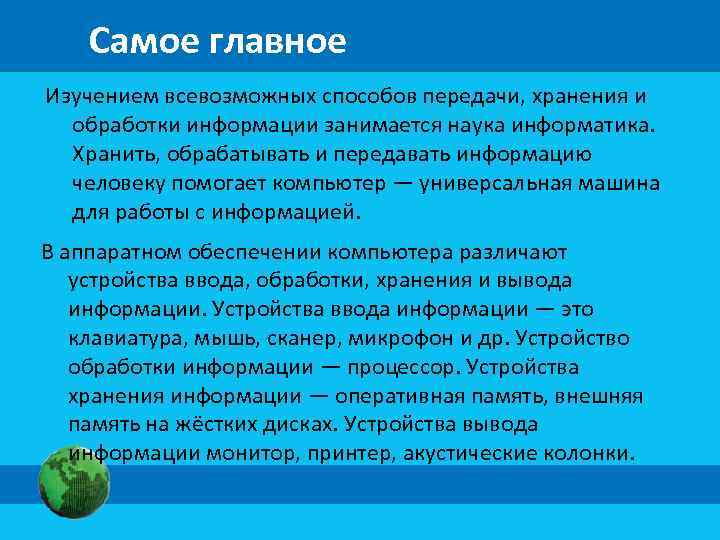 Самое главное

Изучением всевозможных способов передачи, хранения и обработки информации занимается наука информатика. Хранить, обрабатывать и передавать информацию человеку помогает компьютер — универсальная машина для работы с информацией.

В аппаратном обеспечении компьютера различают устройства ввода, обработки, хранения и вывода информации. Устройства ввода информации — это клавиатура, мышь, сканер, микрофон и др. Устройство обработки информации — процессор. Устройства хранения информации — оперативная память, внешняя память на жёстких дисках. Устройства вывода информации монитор, принтер, акустические колонки.